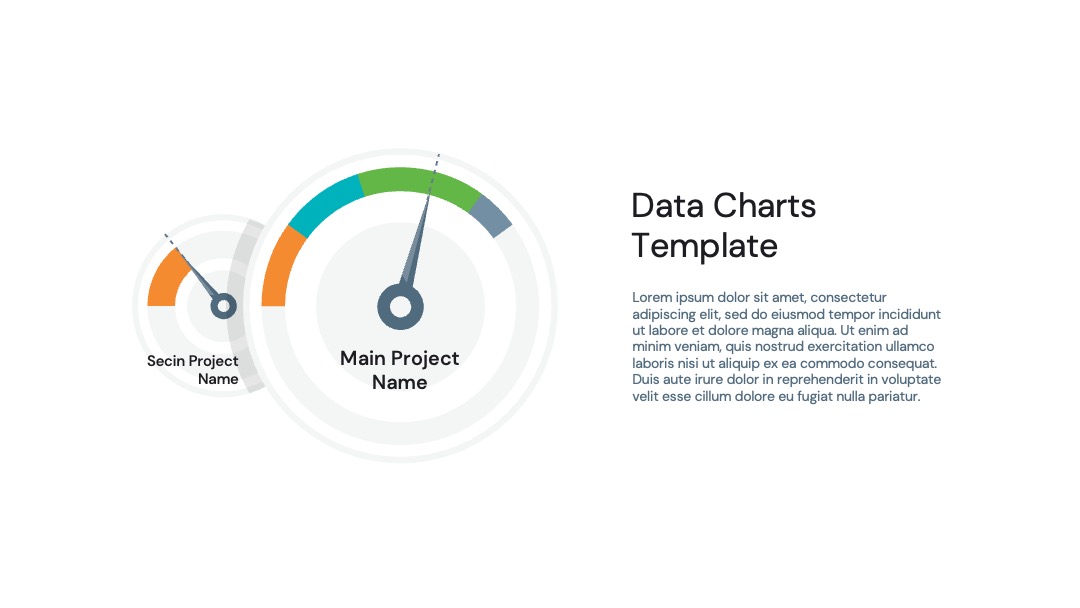 Secin Project Name

Main Project Name

Data Charts Template

Lorem ipsum dolor sit amet, consectetur adipiscing elit, sed do eiusmod tempor incididunt ut labore et dolore magna aliqua. Ut enim ad minim veniam, quis nostrud exercitation ullamco laboris nisi ut aliquip ex ea commodo consequat. Duis aute irure dolor in reprehenderit in voluptate velit esse cillum dolore eu fugiat nulla pariatur.